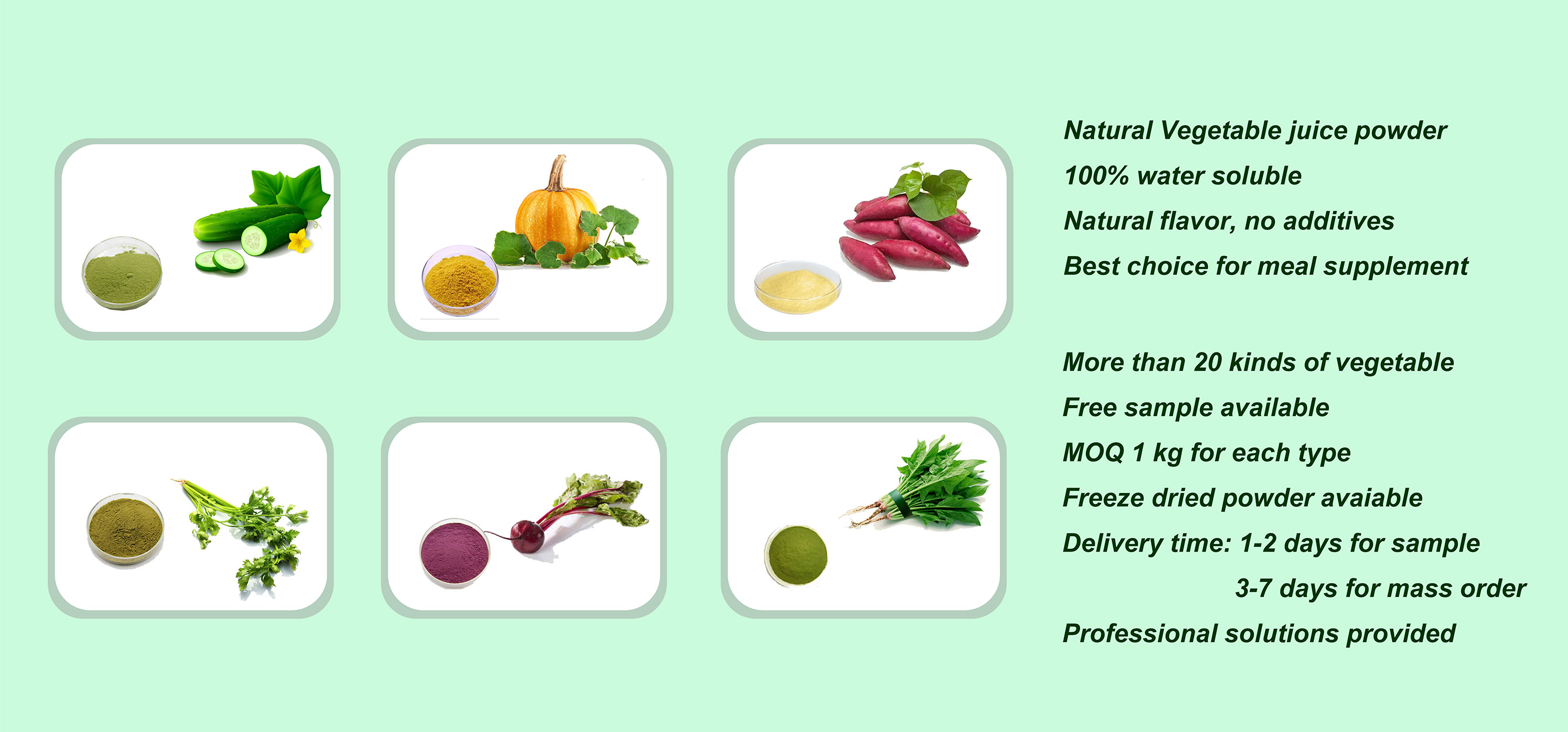 Natural Vegetable juice powder
100% water soluble
Natural flavor, no additives
Best choice for meal supplement

More than 20 kinds of vegetable
Free sample available
MOQ 1 kg for each type
Freeze dried powder avaiable
Delivery time: 1-2 days for sample
3-7 days for mass order
Professional solutions provided